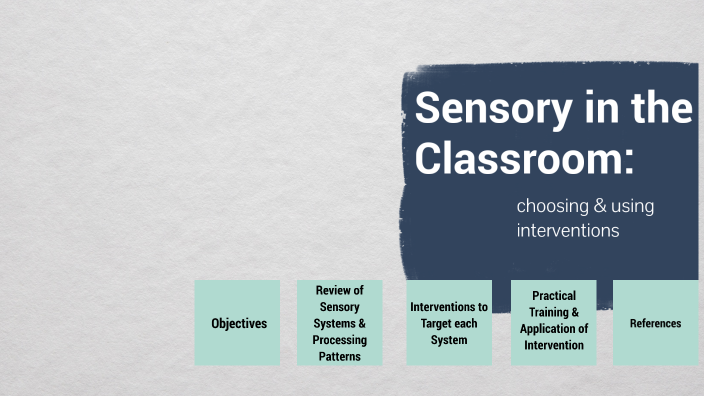 Sensory in the Classroom:

choosing & using interventions

Objectives

Review of Sensory Systems & Processing Patterns

Interventions to Target each System

Practical Training & Application of Intervention

References